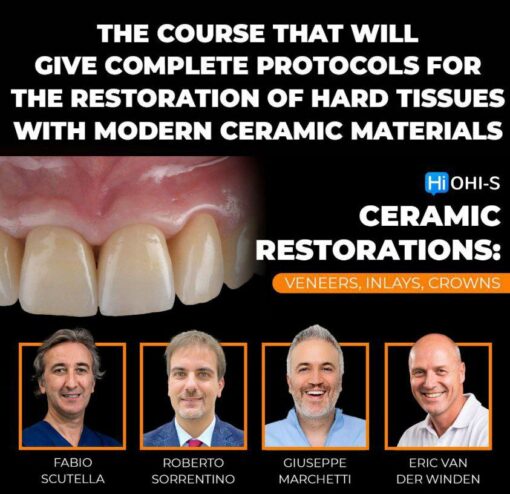 THE COURSE THAT WILL GIVE COMPLETE PROTOCOLS FOR THE RESTORATION OF HARD TISSUES WITH MODERN CERAMIC MATERIALS

Hi OHI-S

CERAMIC RESTORATIONS:

VENEERS, INLAYS, CROWNS

FABIO SCUTELLA

ROBERTO SORRENTINO

GIUSEPPE MARCHETTI

ERIC VAN DER WINDEN